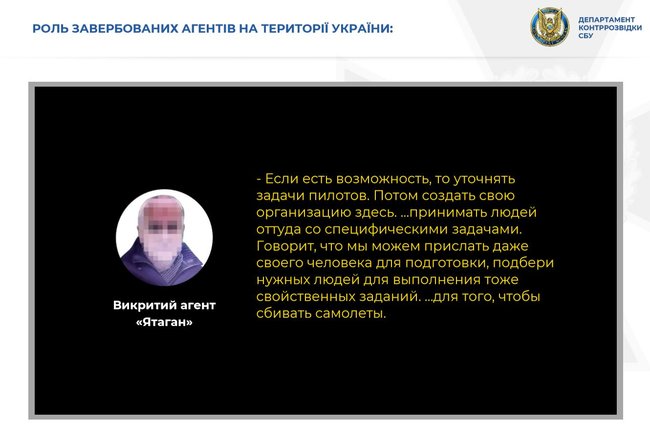 РОЛЬ ЗАВЕРБОВАНИХ АГЕНТІВ НА ТЕРИТОРІЇ УКРАЇНИ:

ДЕПАРТАМЕНТ КОНТРРОЗВІДКИ СБУ

Викритий агент «Ятаган»

- Если есть возможность, то уточнять задачи пилотов. Потом создать свою организацию здесь. ...принимать людей оттуда со специфическими задачами. Говорит, что мы можем прислать даже своего человека для подготовки, подбери нужных людей для выполнения тоже свойственных заданий. ...для того, чтобы сбивать самолеты.